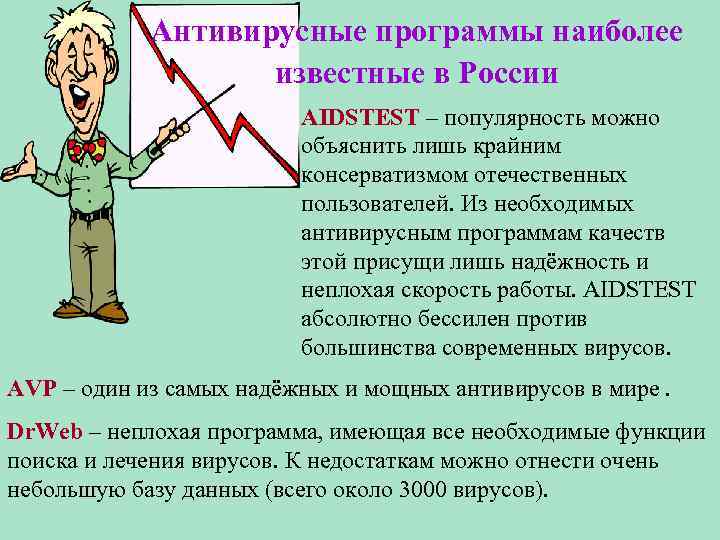 Антивирусные программы наиболее известные в России

AIDSTEST – популярность можно объяснить лишь крайним консерватизмом отечественных пользователей. Из необходимых антивирусным программам качеств этой присущи лишь надёжность и неплохая скорость работы. AIDSTEST абсолютно бессилен против большинства современных вирусов.

AVP – один из самых надёжных и мощных антивирусов в мире .

DrWeb – неплохая программа, имеющая все необходимые функции поиска и лечения вирусов. К недостаткам можно отнести очень небольшую базу данных (всего около 3000 вирусов).